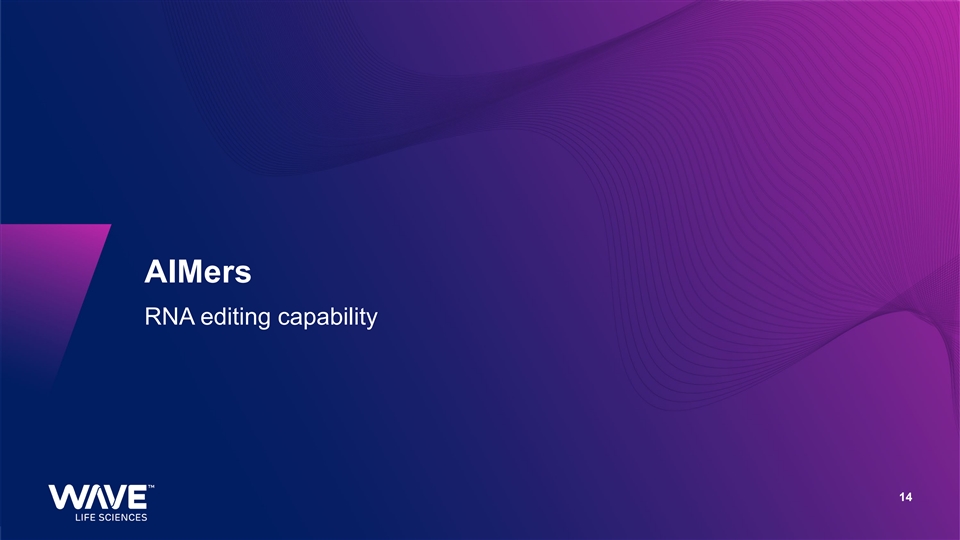 AIMers

RNA editing capability

WAVE™
LIFE SCIENCES

14